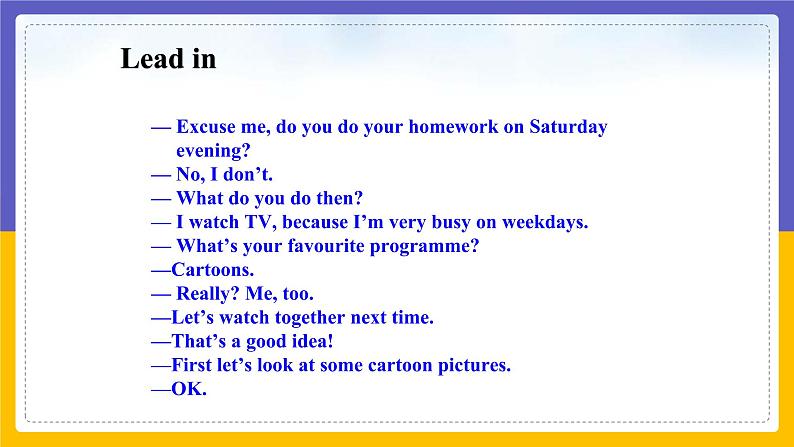 Lead in

— Excuse me, do you do your homework on Saturday evening?
— No, I don’t.
— What do you do then?
— I watch TV, because I’m very busy on weekdays.
— What’s your favourite programme?
—Cartoons.
— Really? Me, too.
—Let’s watch together next time.
—That’s a good idea!
—First let’s look at some cartoon pictures.
—OK.